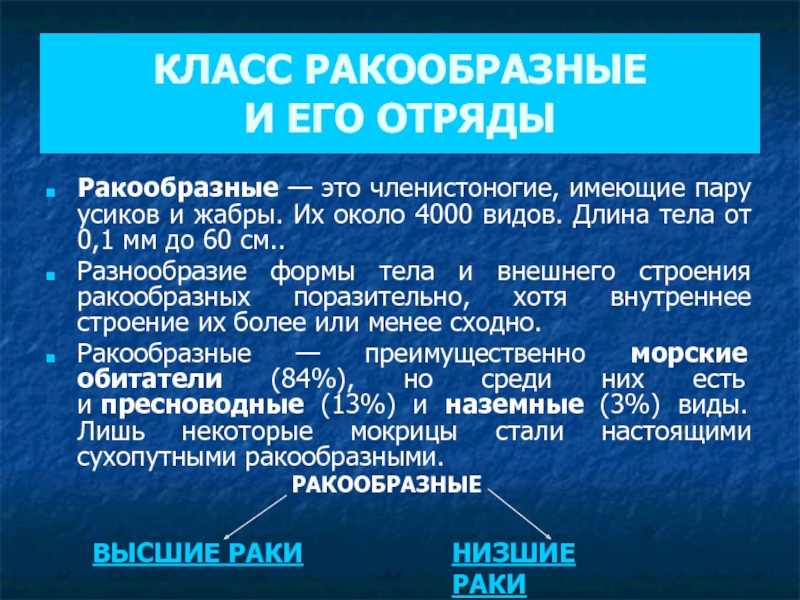 КЛАСС РАКООБРАЗНЫЕ
И ЕГО ОТРЯДЫ

Ракообразные — это членистоногие, имеющие пару усиков и жабры. Их около 4000 видов. Длина тела от 0,1 мм до 60 см..

Разнообразие формы тела и внешнего строения ракообразных поразительно, хотя внутреннее строение их более или менее сходно.

Ракообразные — преимущественно морские обитатели (84%), но среди них есть и пресноводные (13%) и наземные (3%) виды. Лишь некоторые мокрицы стали настоящими сухопутными ракообразными.

РАКООБРАЗНЫЕ

ВЫСШИЕ РАКИ

НИЗШИЕ РАКИ